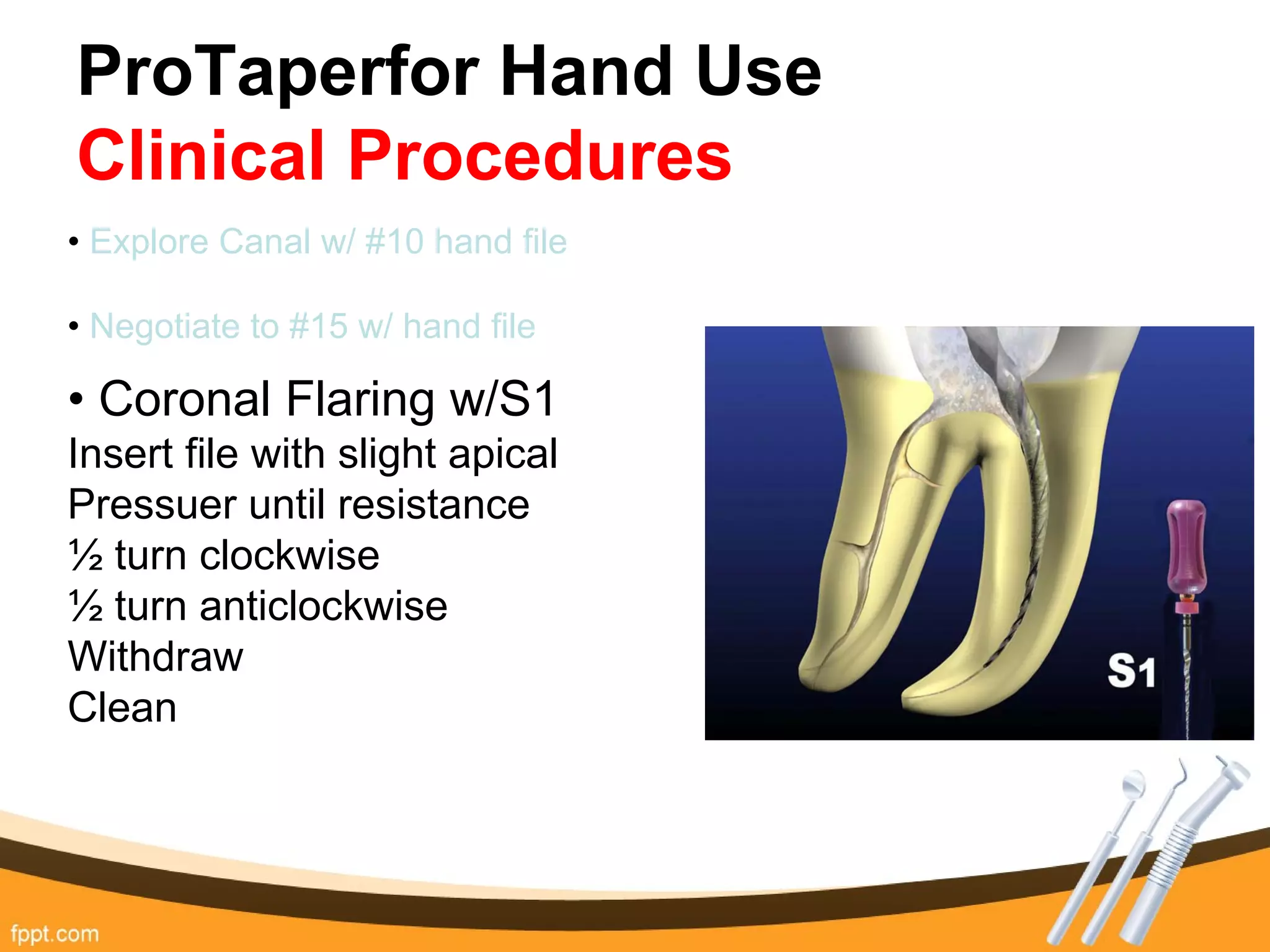 ProTaperfor Hand Use
Clinical Procedures

• Explore Canal w/ #10 hand file

• Negotiate to #15 w/ hand file

• Coronal Flaring w/S1
Insert file with slight apical
Pressuer until resistance
½ turn clockwise
½ turn anticlockwise
Withdraw
Clean

S1

fppt.com